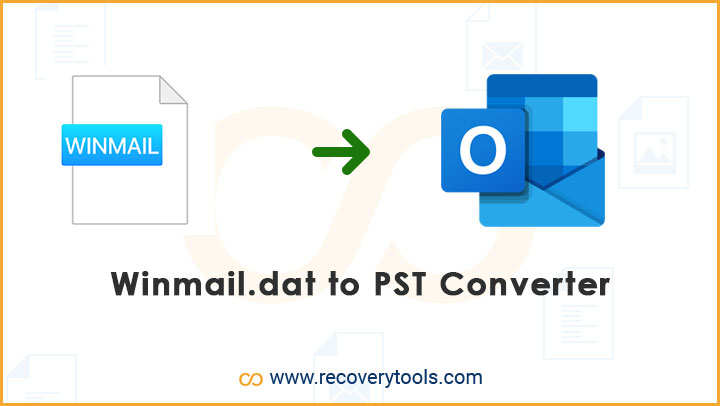 WINMAIL

O

Winmail.dat to PST Converter

www.recoverytools.com